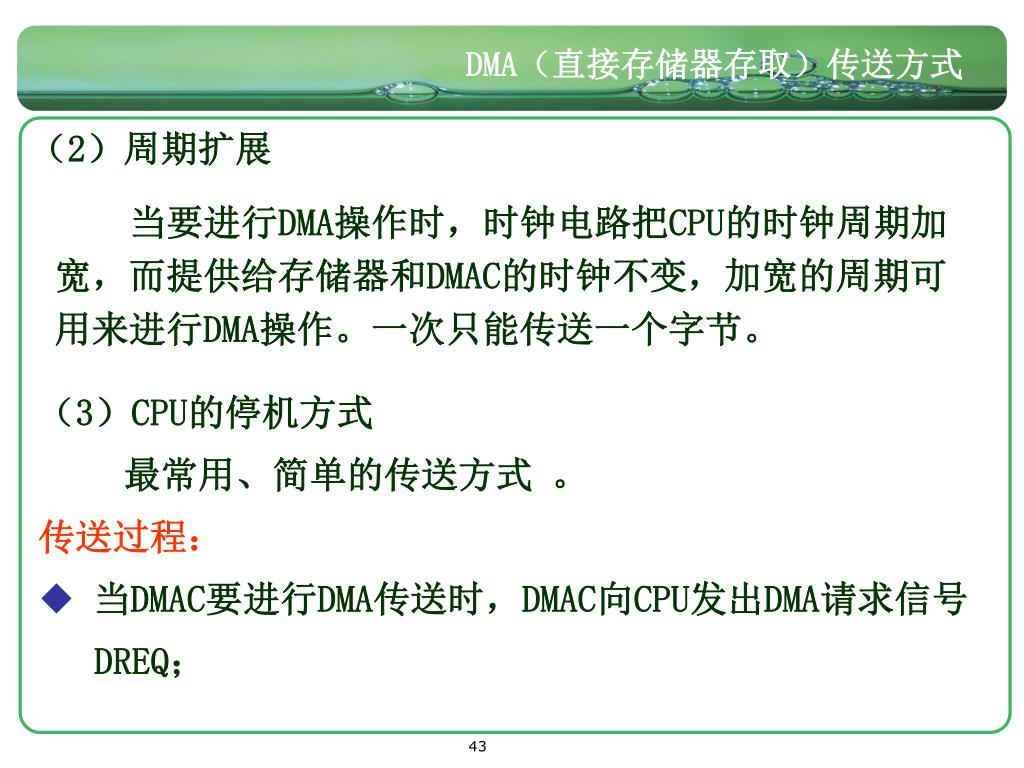 DMA（直接存储器存取）传送方式

（2）周期扩展

当要进行DMA操作时，时钟电路把CPU的时钟周期加宽，而提供给存储器和DMAC的时钟不变，加宽的周期可用来进行DMA操作。一次只能传送一个字节。

（3）CPU的停机方式

最常用、简单的传送方式 。

传送过程：

◆ 当DMAC要进行DMA传送时，DMAC向CPU发出DMA请求信号DREQ；

43